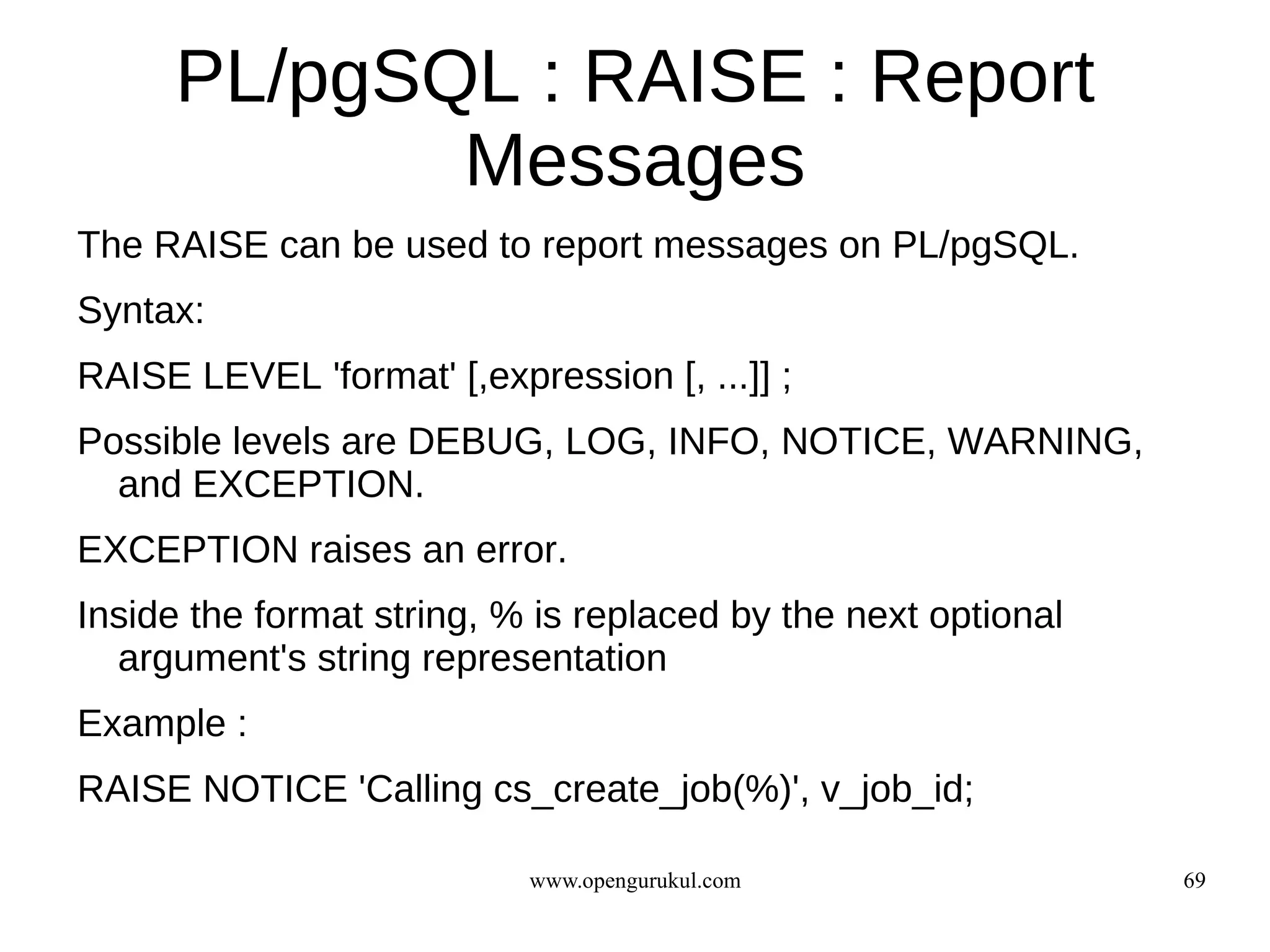 PL/pgSQL : RAISE : Report Messages

The RAISE can be used to report messages on PL/pgSQL.

Syntax:

RAISE LEVEL 'format' [,expression [, ...]] ;

Possible levels are DEBUG, LOG, INFO, NOTICE, WARNING, and EXCEPTION.

EXCEPTION raises an error.

Inside the format string, % is replaced by the next optional argument's string representation

Example :

RAISE NOTICE 'Calling cs_create_job(%)', v_job_id;

www.opengurukul.com

69